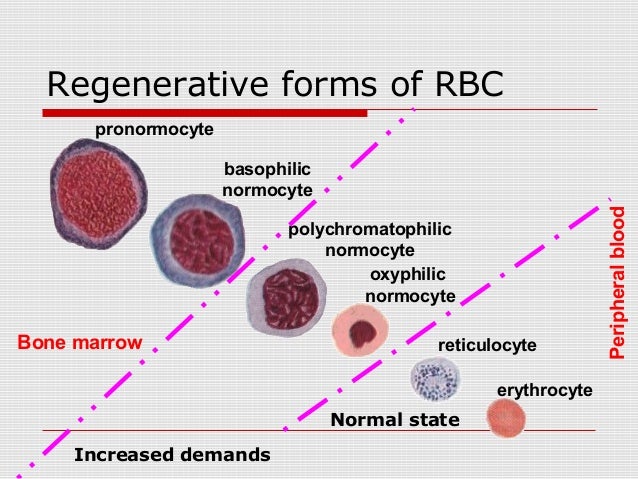 Regenerative forms of RBC

pronormocyte

basophilic normocyte

polychromatophilic normocyte

oxyphilic normocyte

reticulocyte

erythrocyte

Bone marrow

Peripheral blood

Normal state

Increased demands